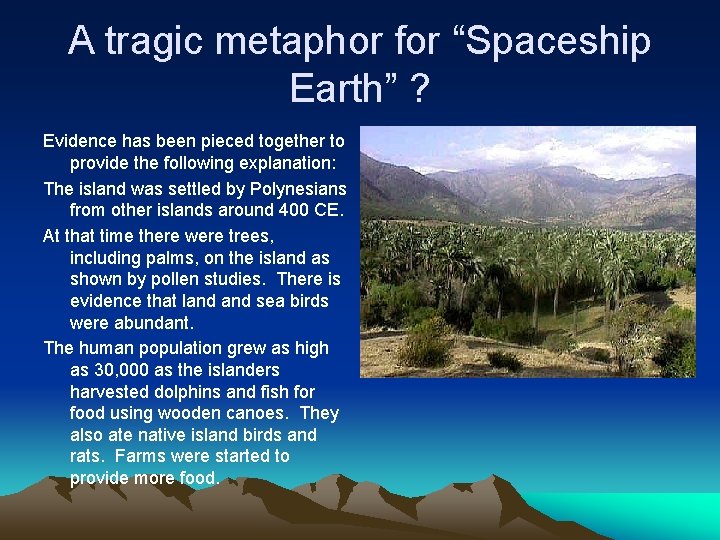 A tragic metaphor for “Spaceship Earth” ?

Evidence has been pieced together to provide the following explanation:

The island was settled by Polynesians from other islands around 400 CE.

At that time there were trees, including palms, on the island as shown by pollen studies. There is evidence that land and sea birds were abundant.

The human population grew as high as 30,000 as the islanders harvested dolphins and fish for food using wooden canoes. They also ate native island birds and rats. Farms were started to provide more food.